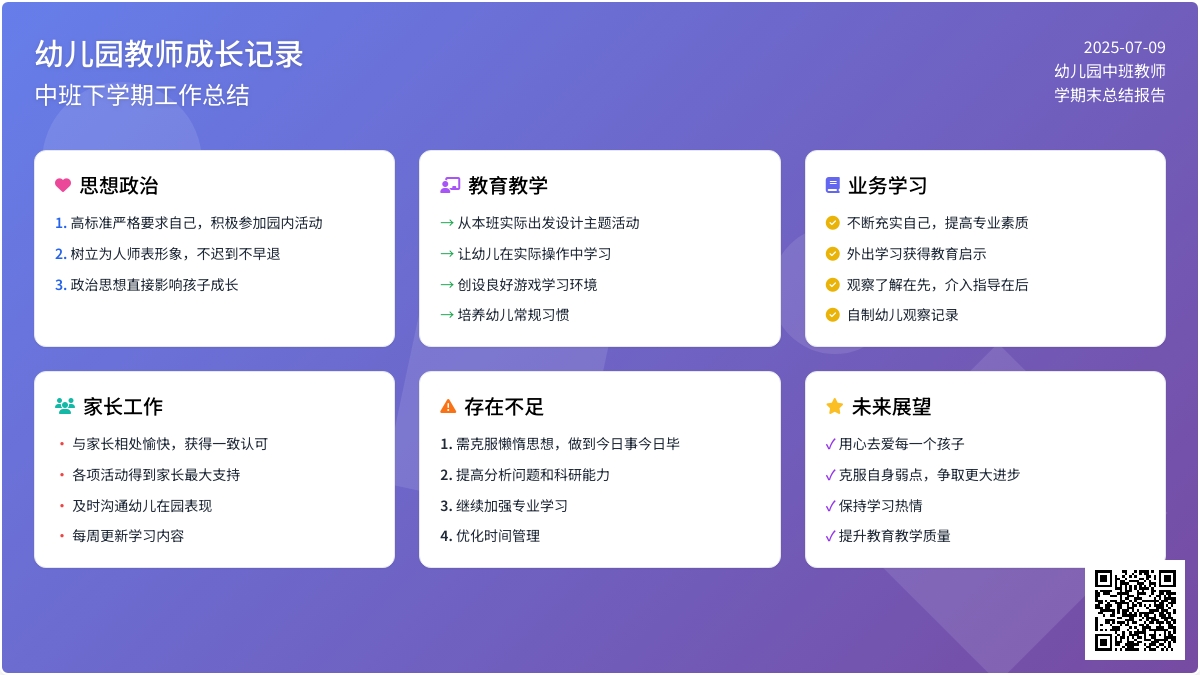 幼儿园教师成长记录
中班下学期工作总结

2025-07-09
幼儿园中班教师
学期末总结报告

思想政治
1. 高标准严格要求自己，积极参加园内活动
2. 树立为人师表形象，不迟到不早退
3. 政治思想直接影响孩子成长

教育教学
→ 从本班实际出发设计主题活动
→ 让幼儿在实际操作中学习
→ 创设良好游戏学习环境
→ 培养幼儿常规习惯

业务学习
不断充实自己，提高专业素质
外出学习获得教育启示
观察了解在先，介入指导在后
自制幼儿观察记录

家长工作
• 与家长相处愉快，获得一致认可
• 各项活动得到家长最大支持
• 及时沟通幼儿在园表现
• 每周更新学习内容

存在不足
1. 需克服懒惰思想，做到今日事今日毕
2. 提高分析问题和科研能力
3. 继续加强专业学习
4. 优化时间管理

未来展望
✓ 用心去爱每一个孩子
✓ 克服自身弱点，争取更大进步
✓ 保持学习热情
✓ 提升教育教学质量